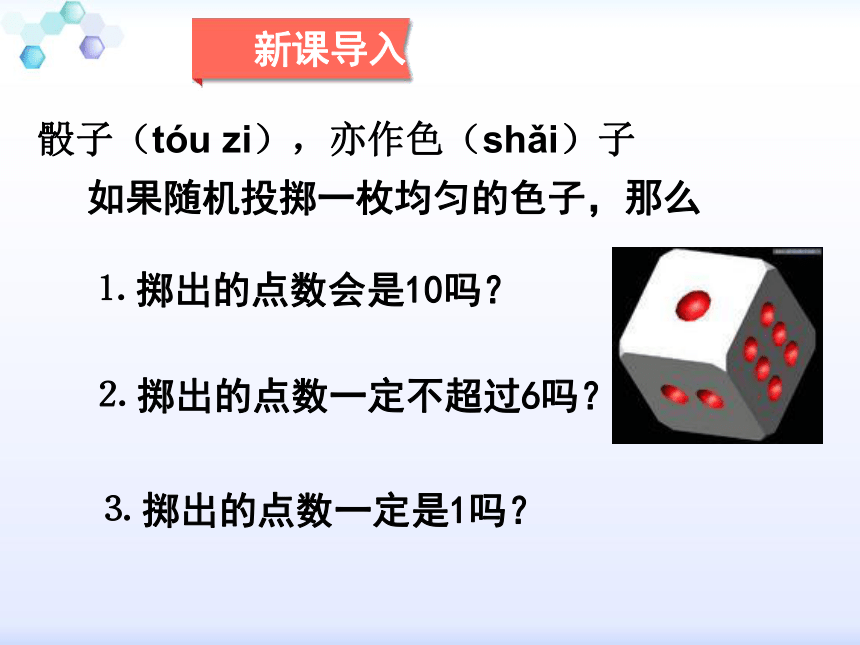 新课导入

骰子（tóu zi），亦作色（shǎi）子

如果随机投掷一枚均匀的色子，那么

1. 掷出的点数会是10吗？

2. 掷出的点数一定不超过6吗？

3. 掷出的点数一定是1吗？